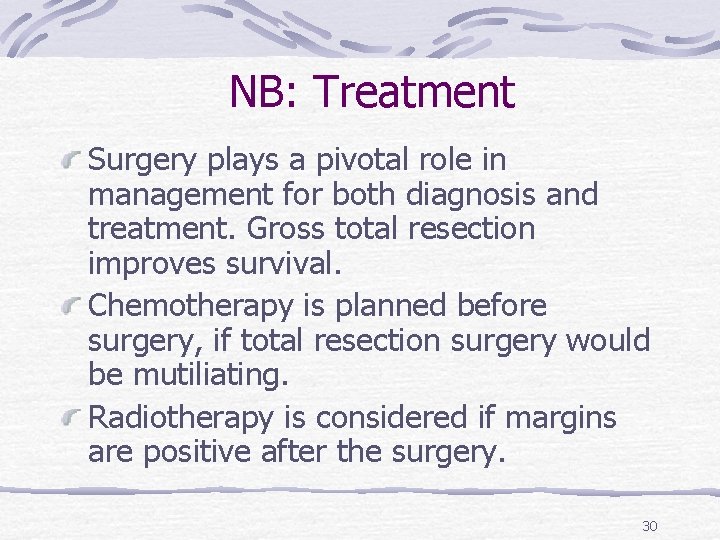 NB: Treatment

Surgery plays a pivotal role in management for both diagnosis and treatment. Gross total resection improves survival.

Chemotherapy is planned before surgery, if total resection surgery would be mutiliating.

Radiotherapy is considered if margins are positive after the surgery.

30